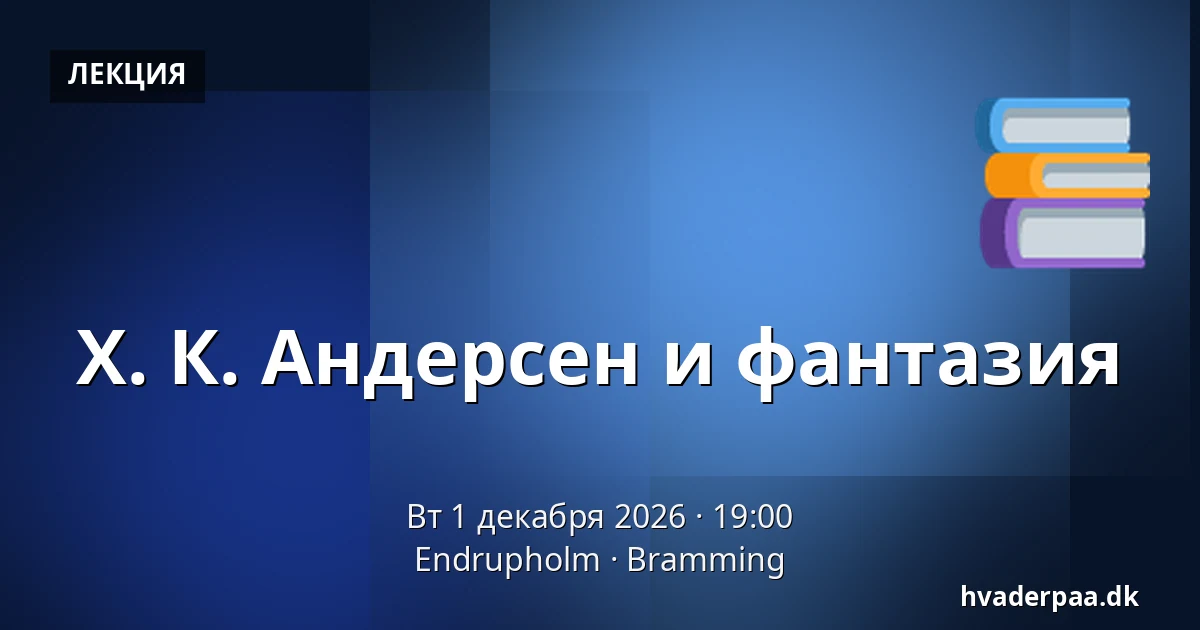 ЛЕКЦИЯ

Х. К. Андерсен и фантазия

Вт 1 декабря 2026 · 19:00
Endrupholm · Bramming

hvaderpaa.dk